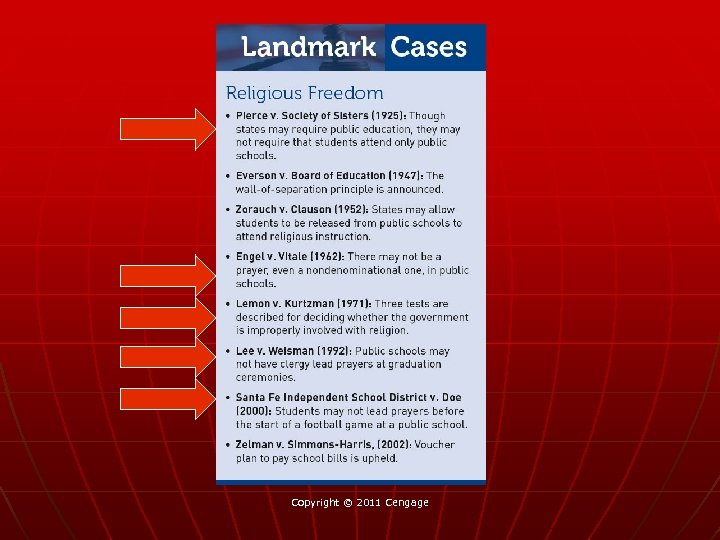 Landmark Cases

Religious Freedom

• Pierce v. Society of Sisters (1925): Though states may require public education, they may not require that students attend only public schools.

• Everson v. Board of Education (1947): The wall-of-separation principle is announced.

• Zorauch v. Clauson (1952): States may allow students to be released from public schools to attend religious instruction.

• Engel v. Vitale (1962): There may not be a prayer, even a nondenominational one, in public schools.

• Lemon v. Kurtzman (1971): Three tests are described for deciding whether the government is improperly involved with religion.

• Lee v. Weisman (1992): Public schools may not have clergy lead prayers at graduation ceremonies.

• Santa Fe Independent School District v. Doe (2000): Students may not lead prayers before the start of a football game at a public school.

• Zelman v. Simmons-Harris, (2002): Voucher plan to pay school bills is upheld.

Copyright © 2011 Cengage